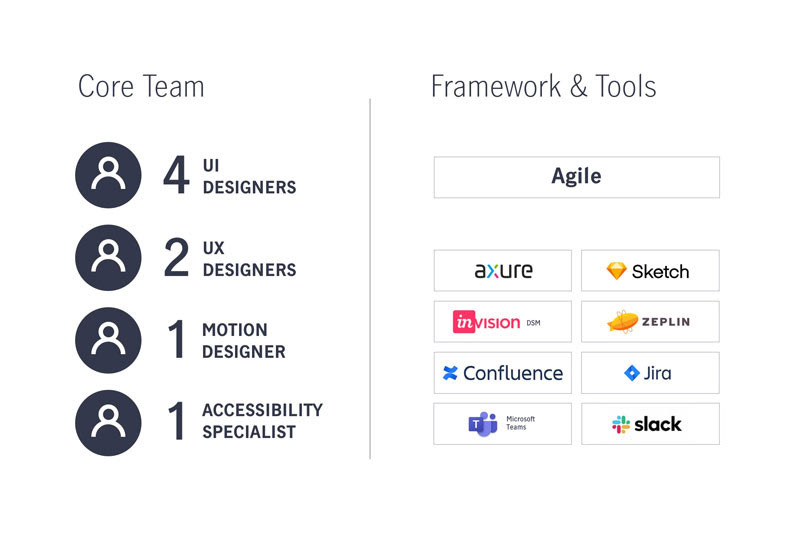 Core Team

4 UI DESIGNERS

2 UX DESIGNERS

1 MOTION DESIGNER

1 ACCESSIBILITY SPECIALIST

Framework & Tools

Agile

axure

Sketch

invision DSM

ZEPLIN

Confluence

Jira

Microsoft Teams

slack